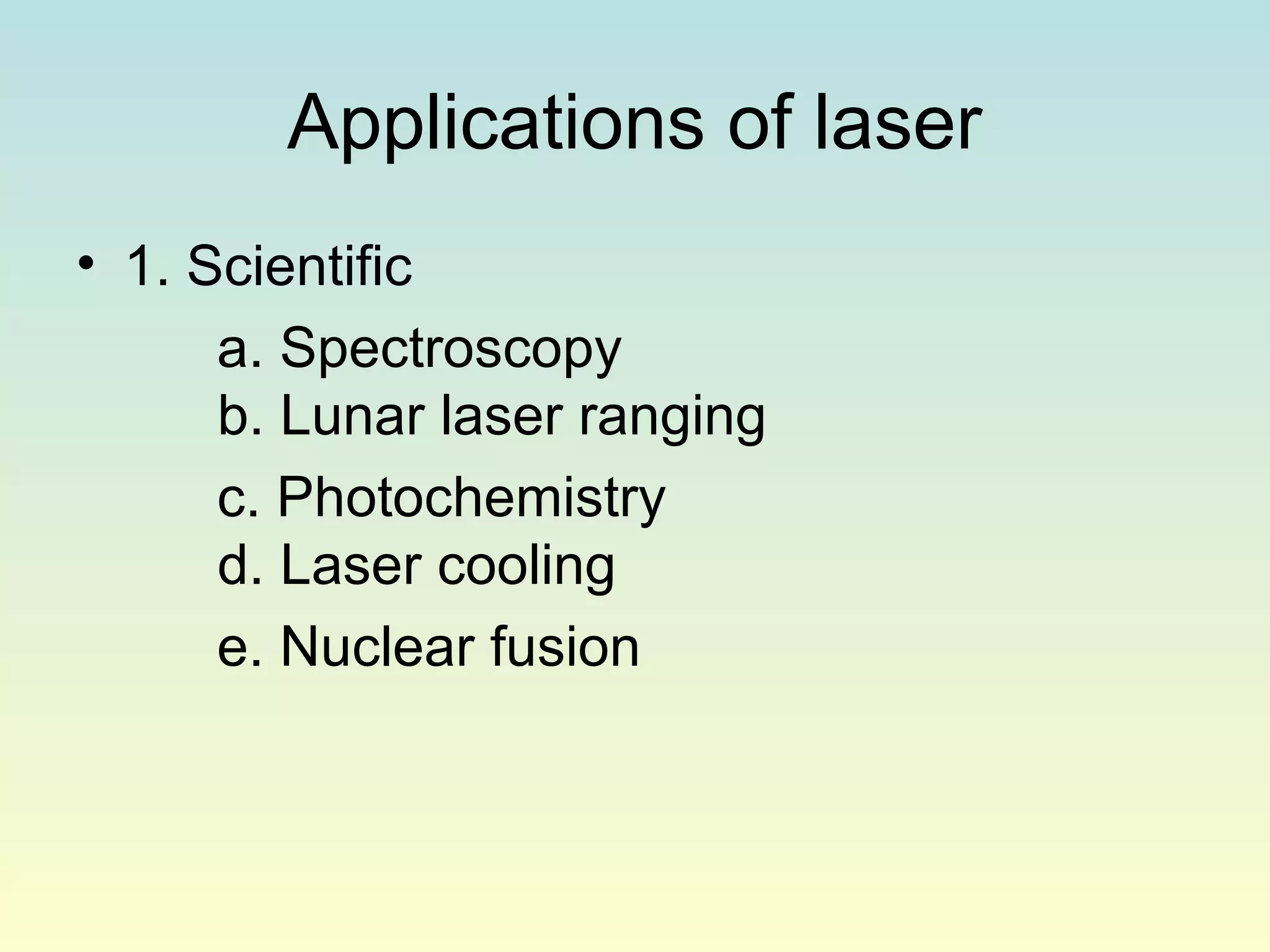 Applications of laser

• 1. Scientific

a. Spectroscopy
b. Lunar laser ranging
c. Photochemistry
d. Laser cooling
e. Nuclear fusion